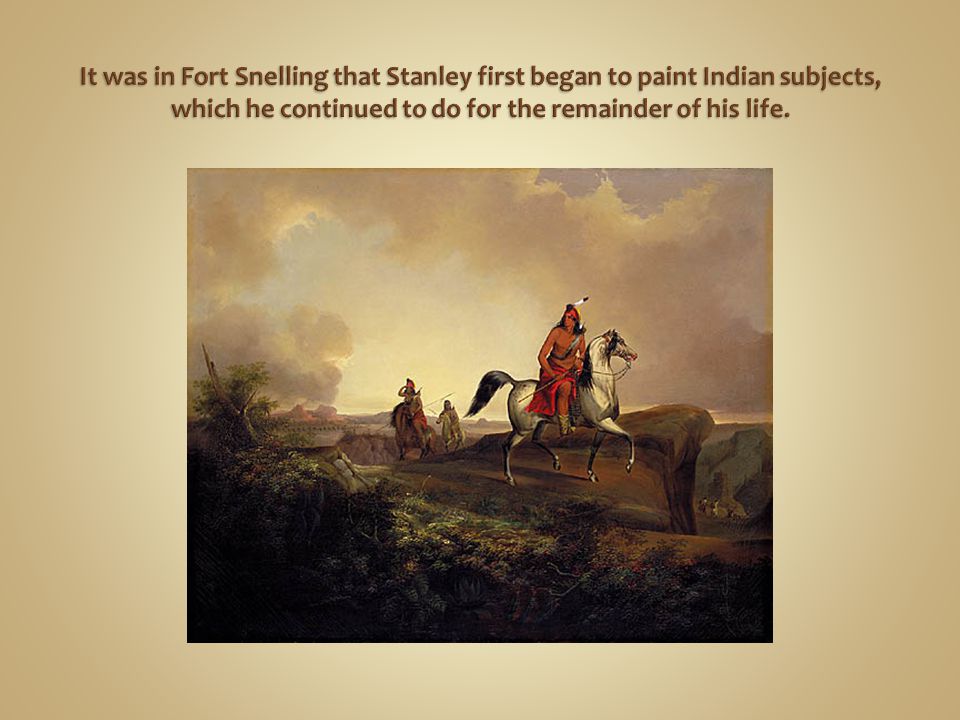 It was in Fort Snelling that Stanley first began to paint Indian subjects, which he continued to do for the remainder of his life.